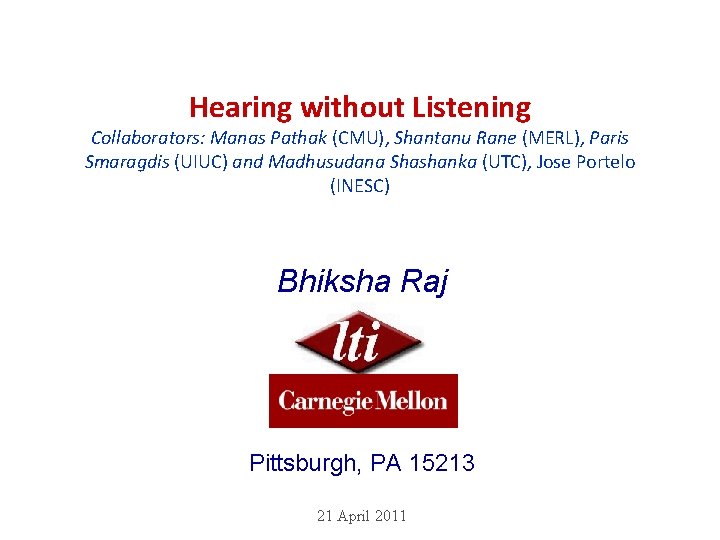 Hearing without Listening

Collaborators: Manas Pathak (CMU), Shantanu Rane (MERL), Paris Smaragdis (UIUC) and Madhusudana Shashanka (UTC), Jose Portelo (INESC)

Bhiksha Raj

lti

Carnegie Mellon

Pittsburgh, PA 15213

21 April 2011